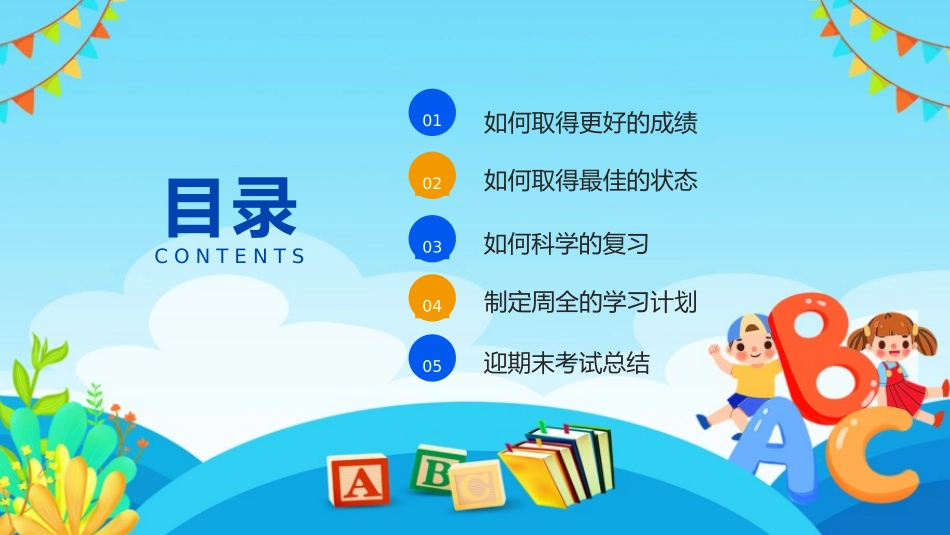 目录
CONTENTS

01 如何取得更好的成绩

02 如何取得最佳的状态

03 如何科学的复习

04 制定周全的学习计划

05 迎期末考试总结

A B C

B A C